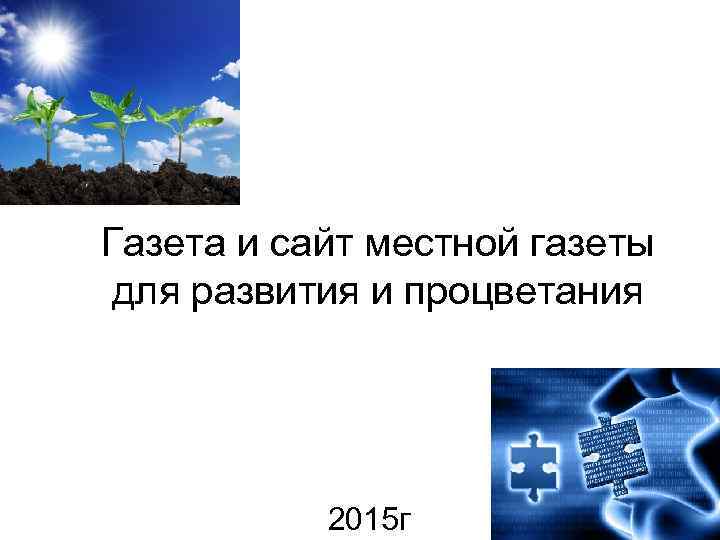 Газета и сайт местной газеты для развития и процветания

2015г